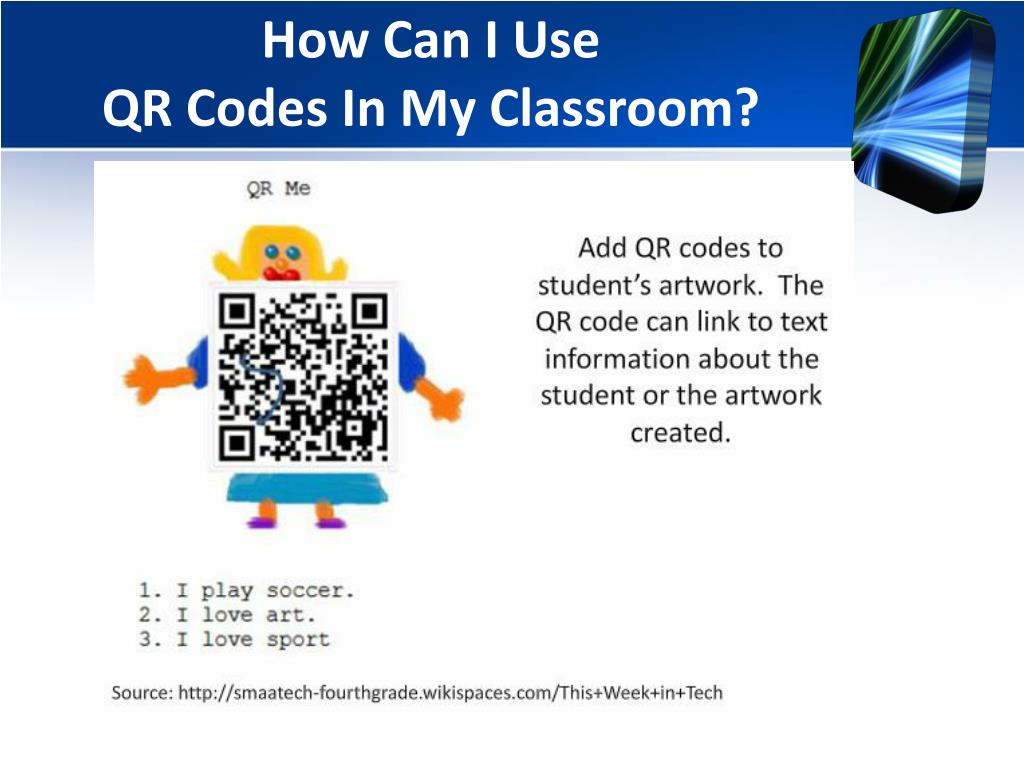 How Can I Use
QR Codes In My Classroom?

QR Me

Add QR codes to student's artwork. The QR code can link to text information about the student or the artwork created.

1. I play soccer.
2. I love art.
3. I love sport

Source: http://smaatech-fourthgrade.wikispaces.com/This+Week+in+Tech